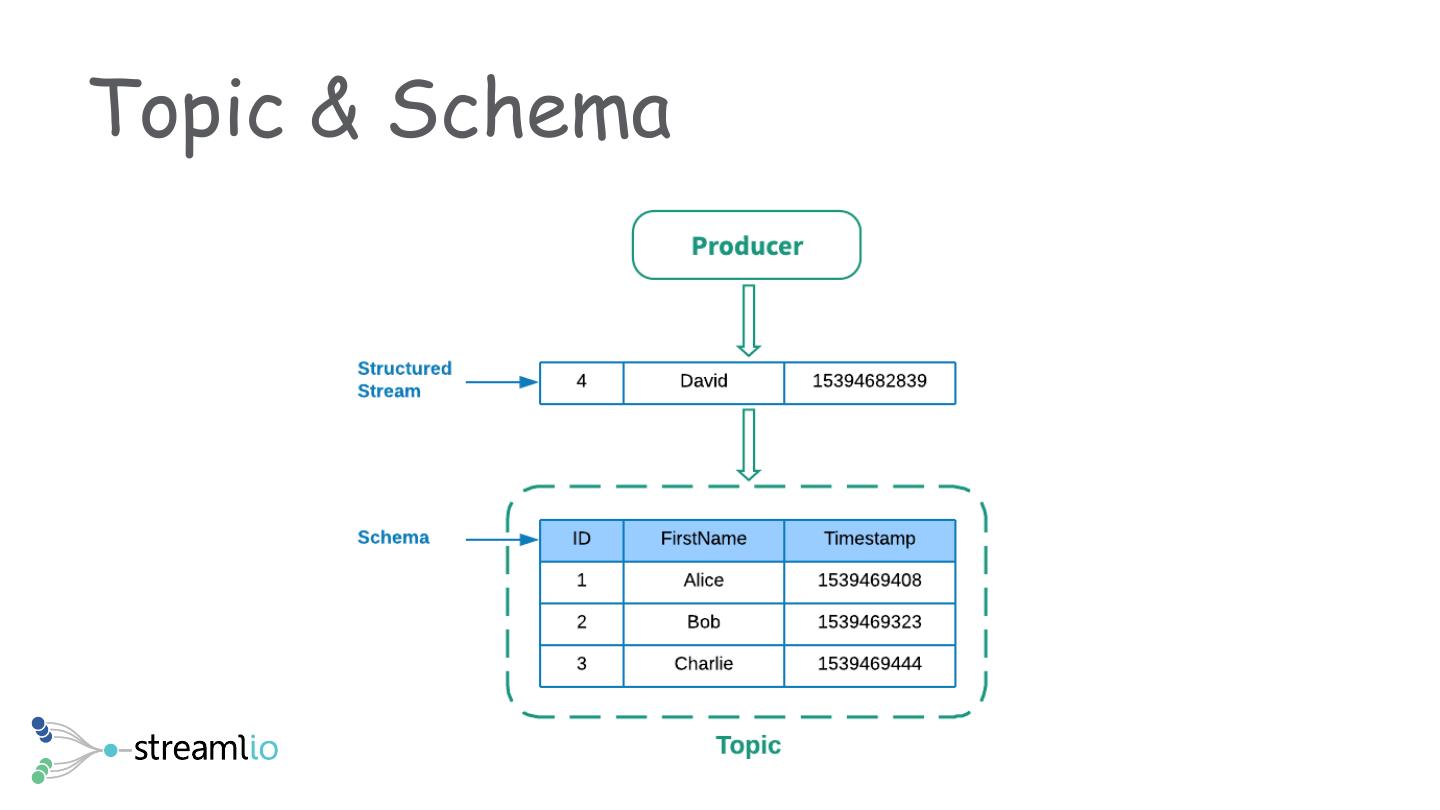 Topic & Schema

Producer

Structured Stream

| 4 | David | 15394682839 |
|---|---|---|

Schema

| ID | FirstName | Timestamp |
|---|---|---|
| 1 | Alice | 1539469408 |
| 2 | Bob | 1539469323 |
| 3 | Charlie | 1539469444 |

Topic

streamlio